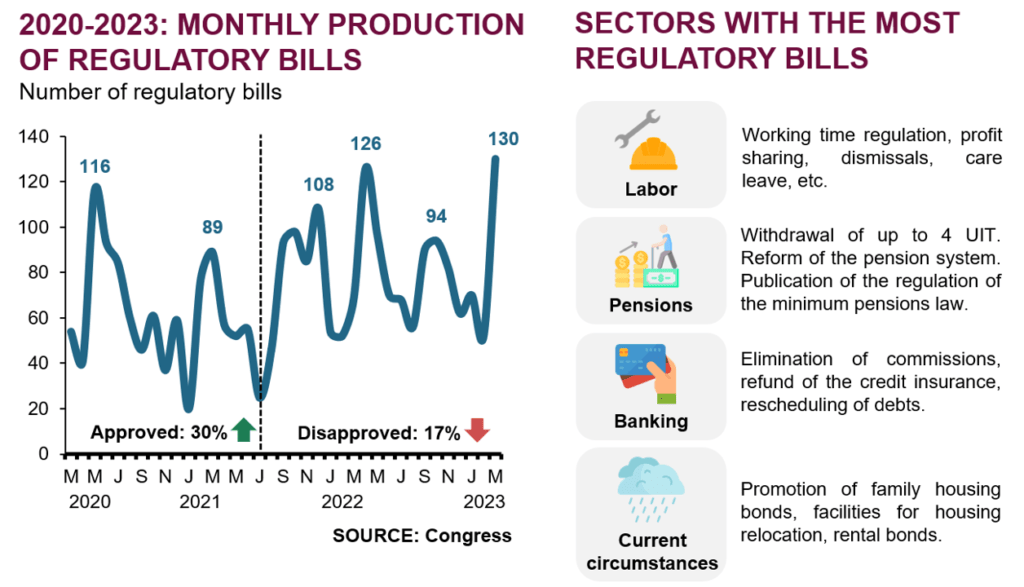 2020-2023: MONTHLY PRODUCTION OF REGULATORY BILLS

Number of regulatory bills

140
120
100
80
60
40
20
0

116
89
108
126
94
130

Approved: 30%
Disapproved: 17%

M M J S N J M M J S N J M M J S N J M
2020 2021 2022 2023

SOURCE: Congress

SECTORS WITH THE MOST REGULATORY BILLS

Labor
Working time regulation, profit sharing, dismissals, care leave, etc.

Pensions
Withdrawal of up to 4 UIT. Reform of the pension system. Publication of the regulation of the minimum pensions law.

Banking
Elimination of commissions, refund of the credit insurance, rescheduling of debts.

Current circumstances
Promotion of family housing bonds, facilities for housing relocation, rental bonds.